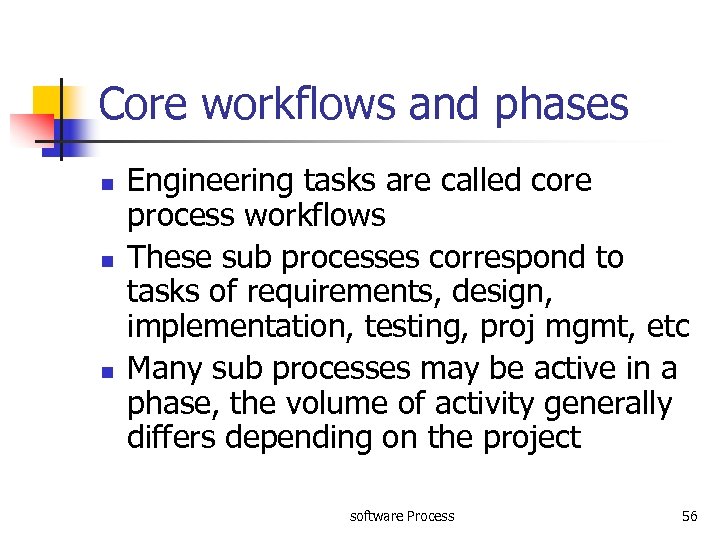 Core workflows and phases

- Engineering tasks are called core process workflows
- These sub processes correspond to tasks of requirements, design, implementation, testing, proj mgmt, etc
- Many sub processes may be active in a phase, the volume of activity generally differs depending on the project

software Process

56